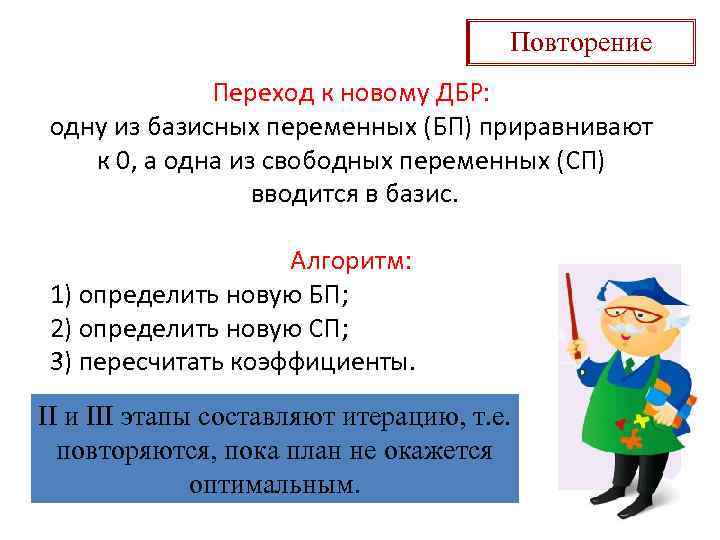 Повторение

Переход к новому ДБР:
одну из базисных переменных (БП) приравнивают к 0, а одна из свободных переменных (СП) вводится в базис.

Алгоритм:
1) определить новую БП;
2) определить новую СП;
3) пересчитать коэффициенты.

II и III этапы составляют итерацию, т.е. повторяются, пока план не окажется оптимальным.